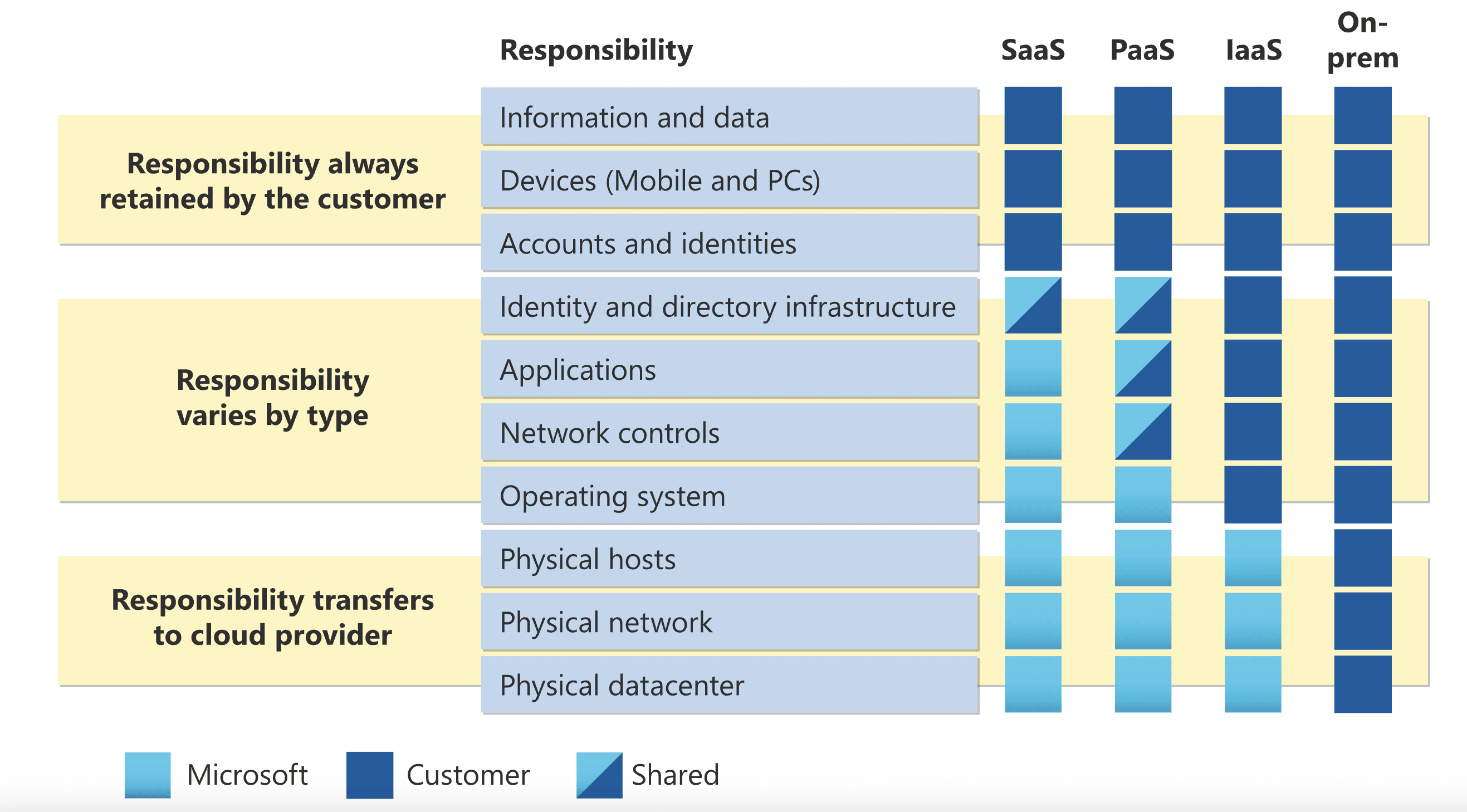 Responsibility

SaaS PaaS IaaS On-prem

Responsibility always retained by the customer

Information and data
Devices (Mobile and PCs)
Accounts and identities

Responsibility varies by type

Identity and directory infrastructure
Applications
Network controls
Operating system

Responsibility transfers to cloud provider

Physical hosts
Physical network
Physical datacenter

Microsoft Customer Shared